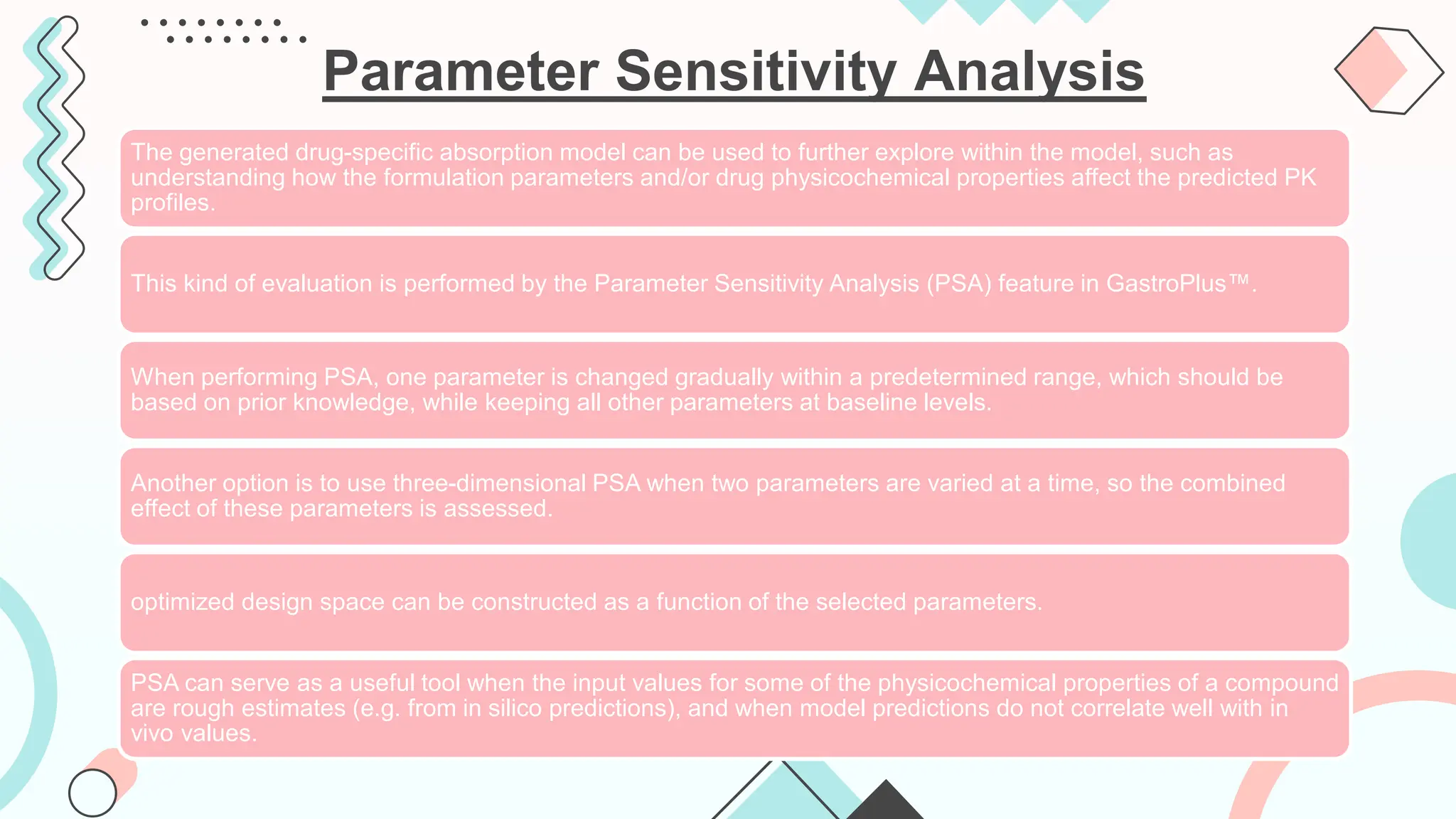 Parameter Sensitivity Analysis

The generated drug-specific absorption model can be used to further explore within the model, such as understanding how the formulation parameters and/or drug physicochemical properties affect the predicted PK profiles.

This kind of evaluation is performed by the Parameter Sensitivity Analysis (PSA) feature in GastroPlus™.

When performing PSA, one parameter is changed gradually within a predetermined range, which should be based on prior knowledge, while keeping all other parameters at baseline levels.

Another option is to use three-dimensional PSA when two parameters are varied at a time, so the combined effect of these parameters is assessed.

optimized design space can be constructed as a function of the selected parameters.

PSA can serve as a useful tool when the input values for some of the physicochemical properties of a compound are rough estimates (e.g. from in silico predictions), and when model predictions do not correlate well with in vivo values.